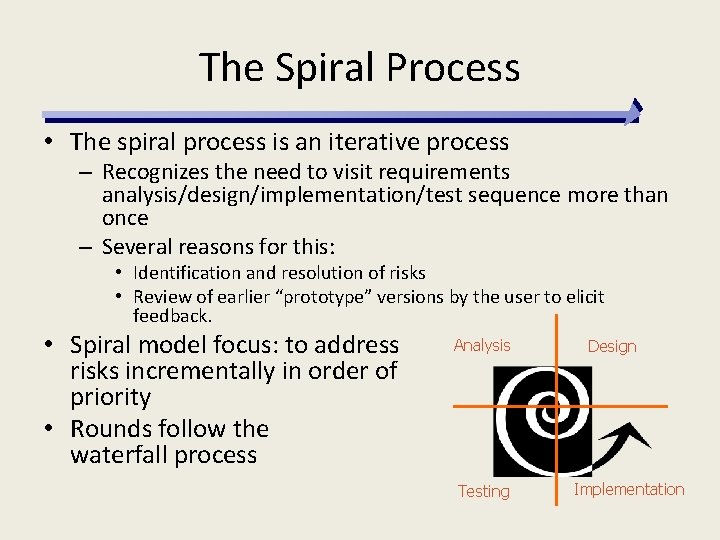 The Spiral Process

• The spiral process is an iterative process
  – Recognizes the need to visit requirements analysis/design/implementation/test sequence more than once
  – Several reasons for this:
    • Identification and resolution of risks
    • Review of earlier “prototype” versions by the user to elicit feedback.
• Spiral model focus: to address risks incrementally in order of priority
• Rounds follow the waterfall process

Analysis
Design
Testing
Implementation